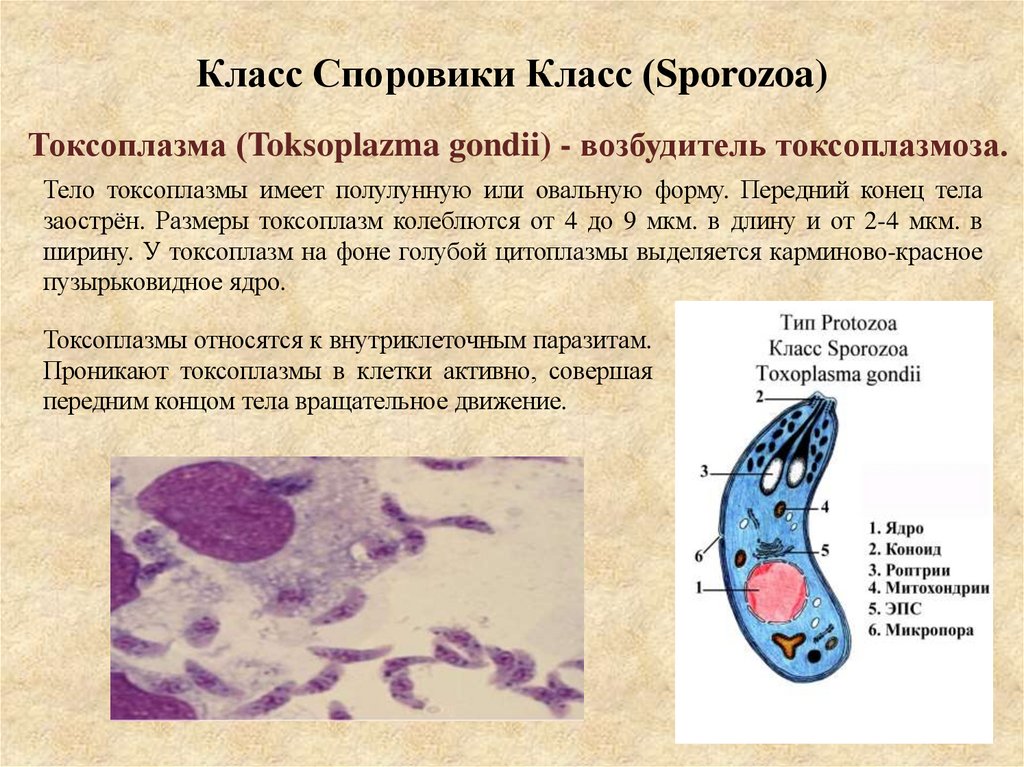 Класс Споровики Класс (Sporozoa)

Токсоплазма (Toksoplazma gondii) - возбудитель токсоплазмоза.

Тело токсоплазмы имеет полулунную или овальную форму. Передний конец тела заострён. Размеры токсоплазм колеблются от 4 до 9 мкм. в длину и от 2-4 мкм. в ширину. У токсоплазм на фоне голубой цитоплазмы выделяется карминово-красное пузырьковидное ядро.

Токсоплазмы относятся к внутриклеточным паразитам. Проникают токсоплазмы в клетки активно, совершая передним концом тела вращательное движение.

Тип Protozoa
Класс Sporozoa
Toxoplasma gondii

2
3
4
5
6
1

1. Ядро
2. Коноид
3. Роптрии
4. Митохондрии
5. ЭПС
6. Микропора